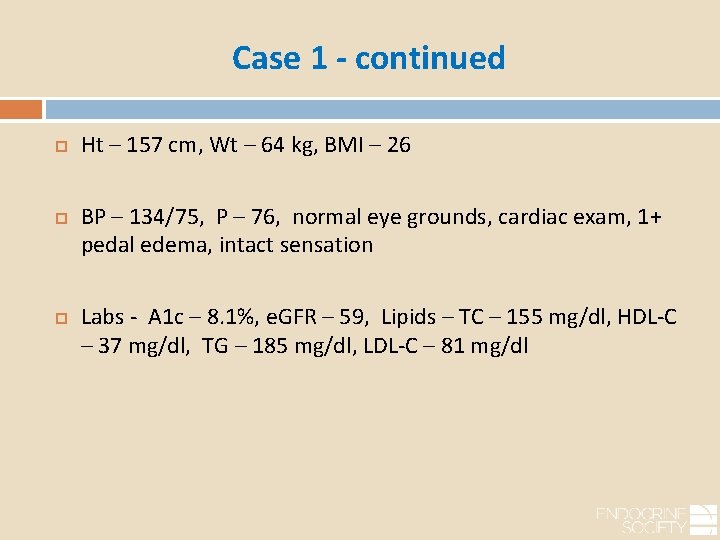 Case 1 - continued

Ht – 157 cm, Wt – 64 kg, BMI – 26

BP – 134/75, P – 76, normal eye grounds, cardiac exam, 1+ pedal edema, intact sensation

Labs - A1c – 8.1%, eGFR – 59, Lipids – TC – 155 mg/dl, HDL-C – 37 mg/dl, TG – 185 mg/dl, LDL-C – 81 mg/dl

ENDOCRINE SOCIETY